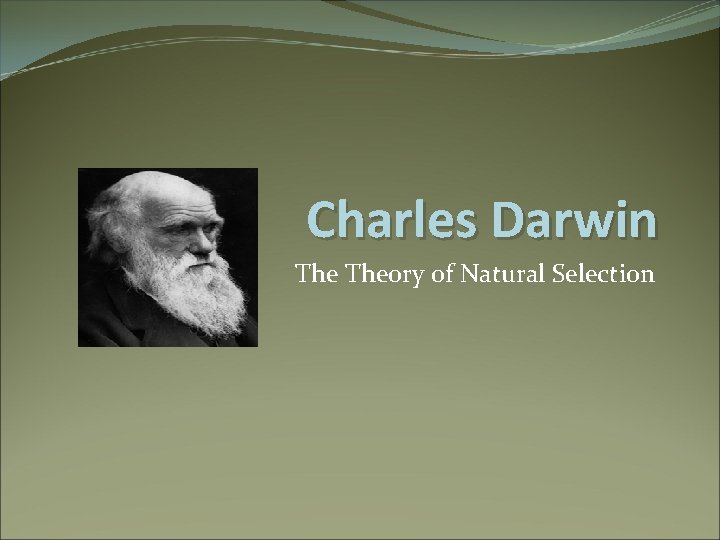 Charles Darwin

The Theory of Natural Selection